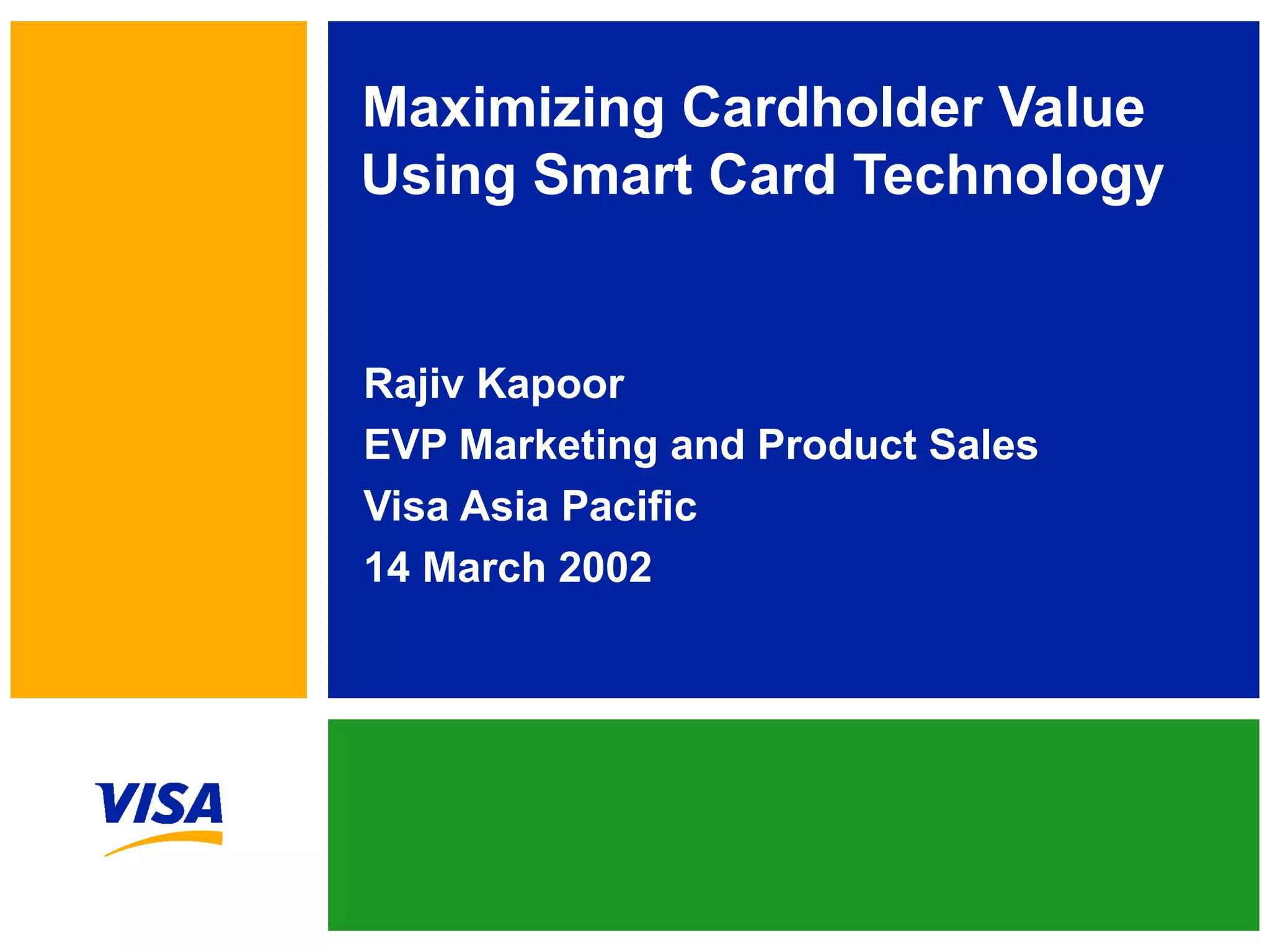 Maximizing Cardholder Value Using Smart Card Technology

Rajiv Kapoor
EVP Marketing and Product Sales
Visa Asia Pacific
14 March 2002

VISA